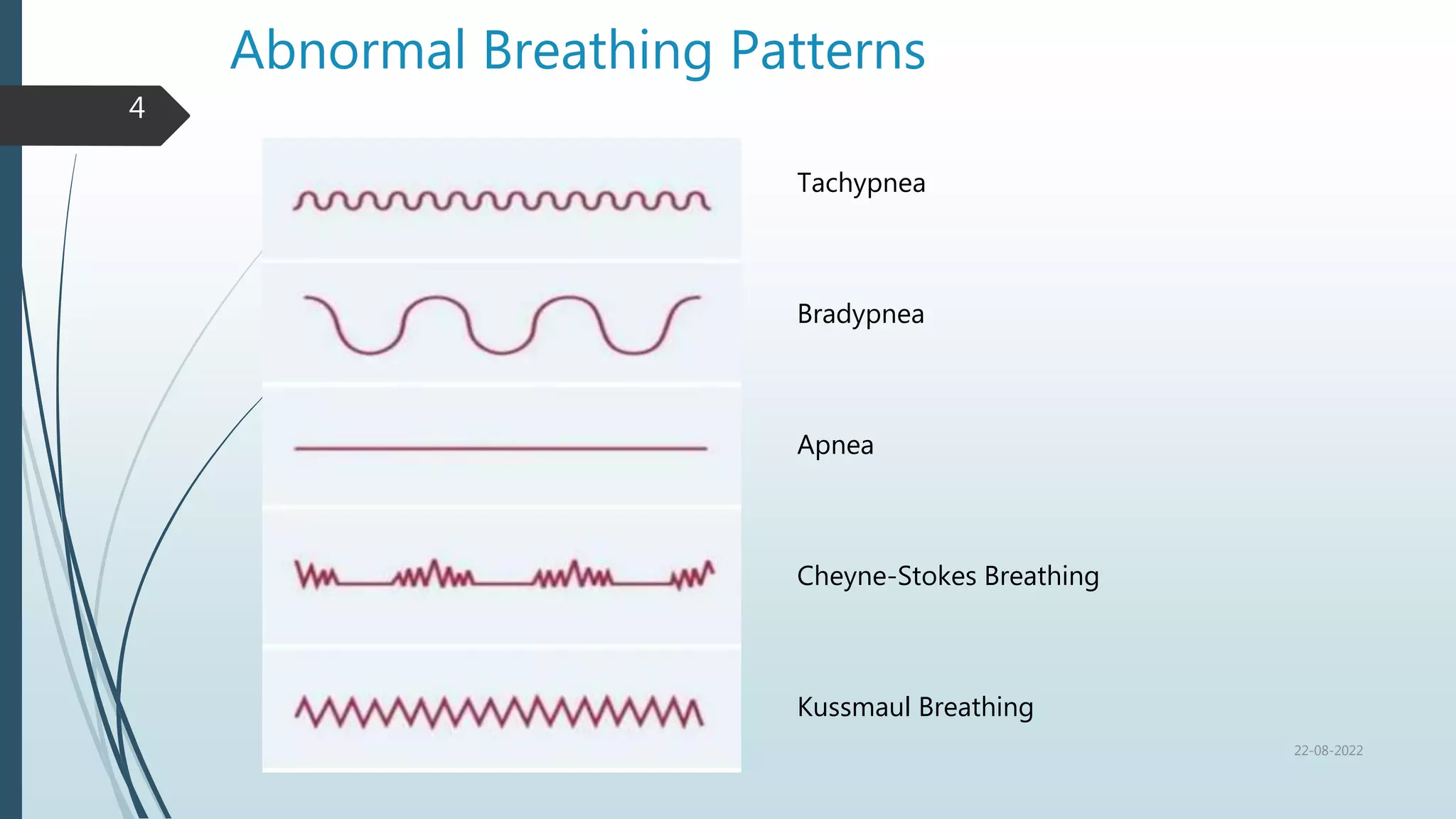 Abnormal Breathing Patterns

4

Tachypnea

Bradypnea

Apnea

Cheyne-Stokes Breathing

Kussmaul Breathing

22-08-2022